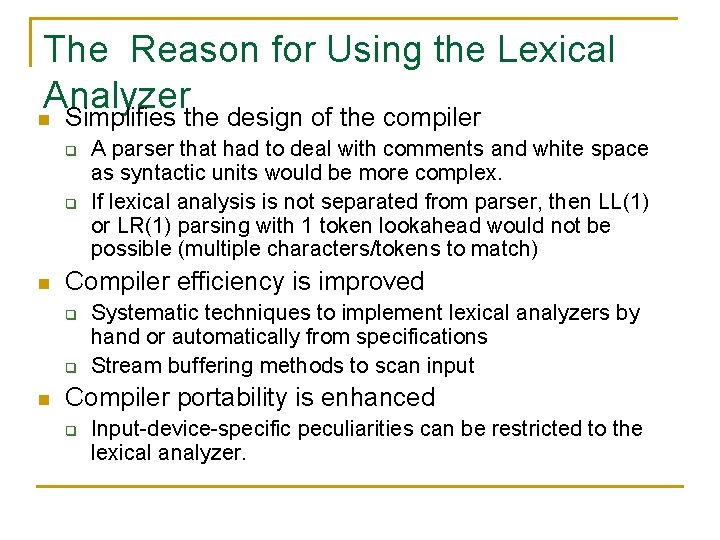 The  Reason for Using the Lexical Analyzer

- Simplifies the design of the compiler
  - A parser that had to deal with comments and white space as syntactic units would be more complex.
  - If lexical analysis is not separated from parser, then LL(1) or LR(1) parsing with 1 token lookahead would not be possible (multiple characters/tokens to match)
- Compiler efficiency is improved
  - Systematic techniques to implement lexical analyzers by hand or automatically from specifications
  - Stream buffering methods to scan input
- Compiler portability is enhanced
  - Input-device-specific peculiarities can be restricted to the lexical analyzer.